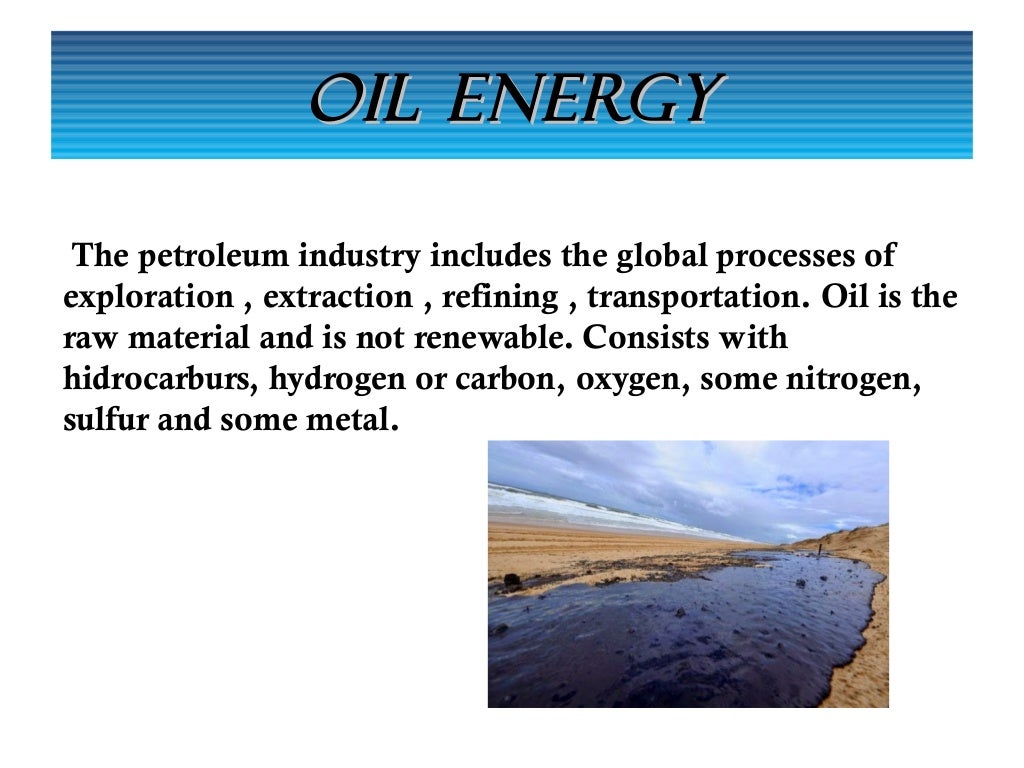 OIL ENERGY

The petroleum industry includes the global processes of exploration , extraction , refining , transportation. Oil is the raw material and is not renewable. Consists with hidrocarburs, hydrogen or carbon, oxygen, some nitrogen, sulfur and some metal.